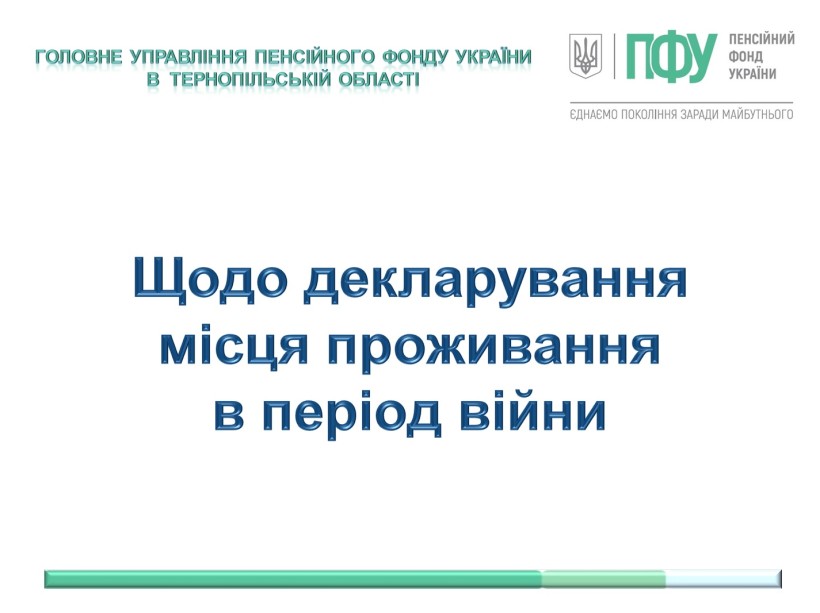 ГОЛОВНЕ УПРАВЛІННЯ ПЕНСІЙНОГО ФОНДУ УКРАЇНИ
В ТЕРНОПІЛЬСЬКІЙ ОБЛАСТІ

ПФУ ПЕНСІЙНИЙ ФОНД УКРАЇНИ

ЄДНАЄМО ПОКОЛІННЯ ЗАРАДИ МАЙБУТНЬОГО

Щодо декларування місця проживання в період війни